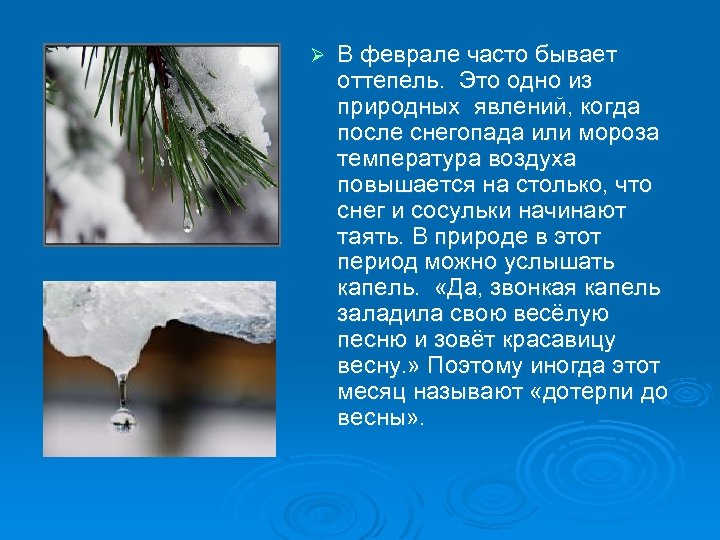 ➢ В феврале часто бывает оттепель. Это одно из природных явлений, когда после снегопада или мороза температура воздуха повышается на столько, что снег и сосульки начинают таять. В природе в этот период можно услышать капель. «Да, звонкая капель заладила свою весёлую песню и зовёт красавицу весну.» Поэтому иногда этот месяц называют «дотерпи до весны».